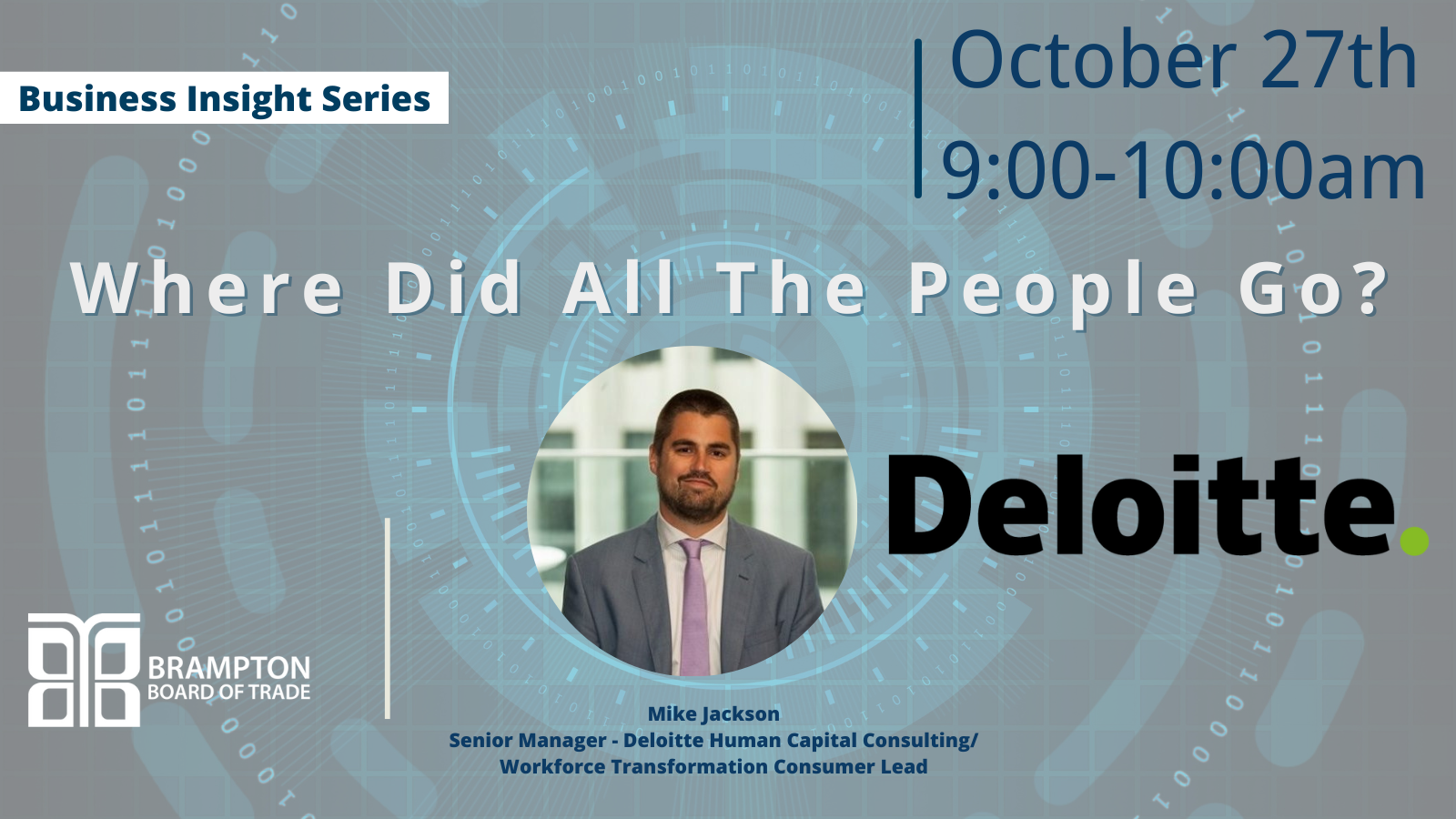 Business Insight Series

October 27th
9:00-10:00am

Where Did All The People Go?

Deloitte.

BRAMPTON
BOARD OF TRADE

Mike Jackson
Senior Manager - Deloitte Human Capital Consulting/
Workforce Transformation Consumer Lead